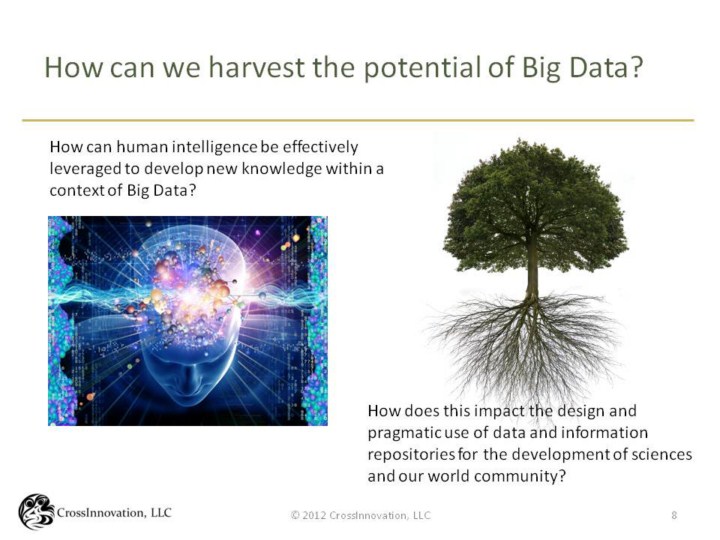 How can we harvest the potential of Big Data?

How can human intelligence be effectively leveraged to develop new knowledge within a context of Big Data?

How does this impact the design and pragmatic use of data and information repositories for the development of sciences and our world community?

CrossInnovation, LLC

© 2012 CrossInnovation, LLC

8